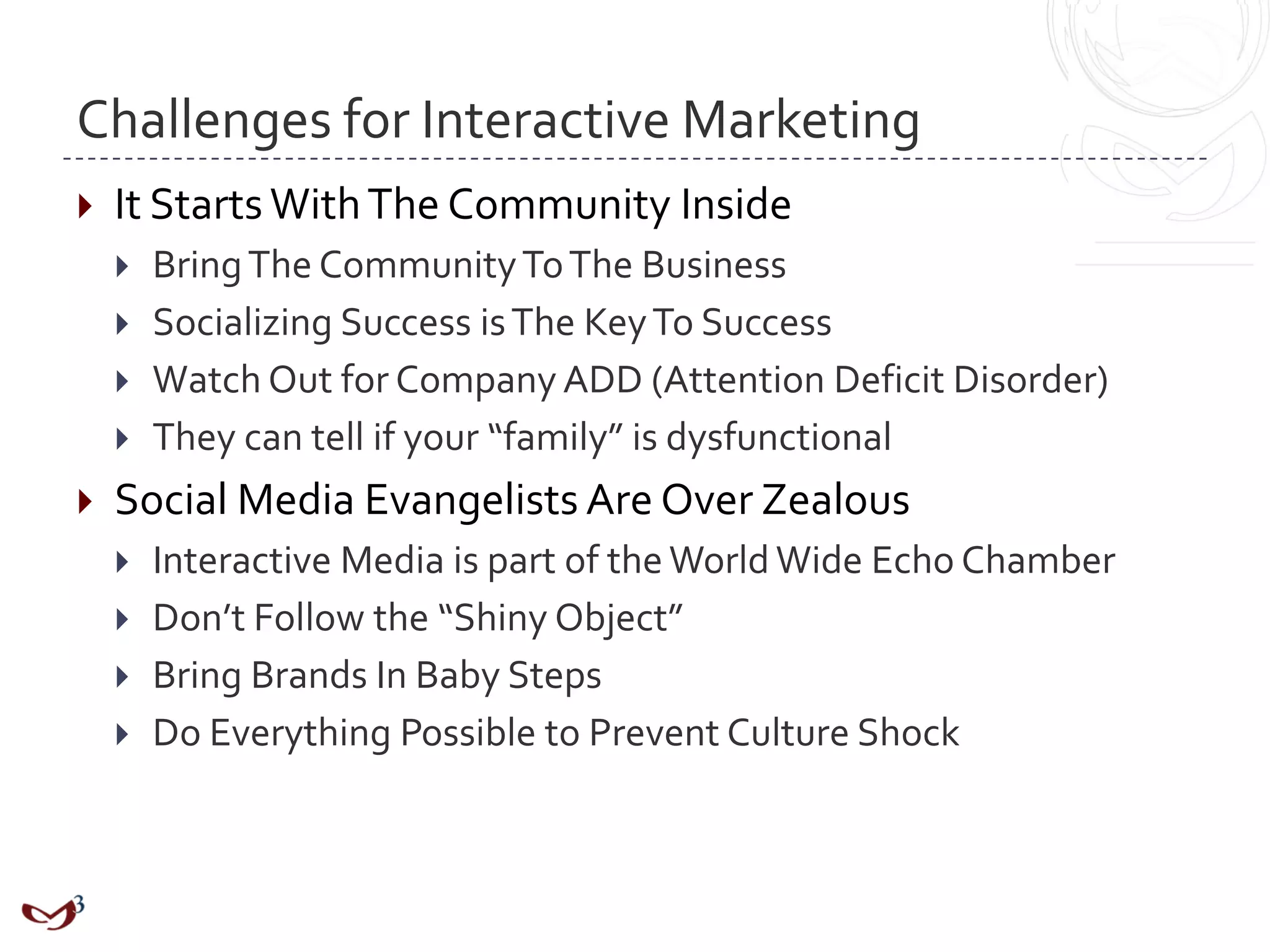 Challenges for Interactive Marketing

It Starts With The Community Inside

Bring The Community To The Business

Socializing Success is The Key To Success

Watch Out for Company ADD (Attention Deficit Disorder)

They can tell if your “family” is dysfunctional

Social Media Evangelists Are Over Zealous

Interactive Media is part of the World Wide Echo Chamber

Don’t Follow the “Shiny Object”

Bring Brands In Baby Steps

Do Everything Possible to Prevent Culture Shock

3